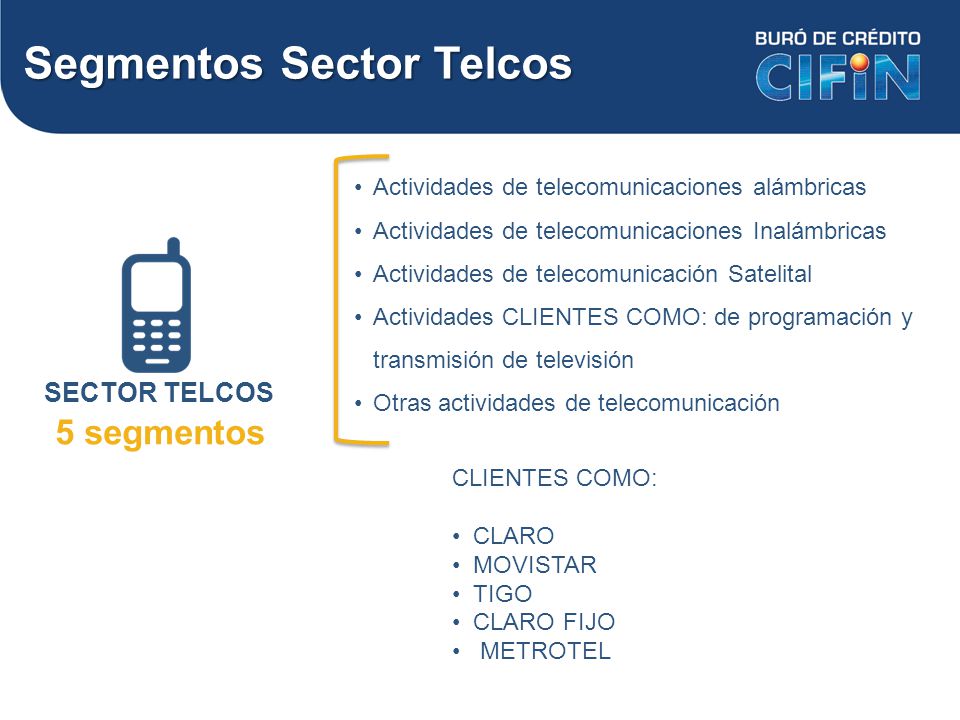 Segmentos Sector Telcos

BURÓ DE CRÉDITO
CIFIN

SECTOR TELCOS
5 segmentos

• Actividades de telecomunicaciones alámbricas
• Actividades de telecomunicaciones Inalámbricas
• Actividades de telecomunicación Satelital
• Actividades CLIENTES COMO: de programación y transmisión de televisión
• Otras actividades de telecomunicación

CLIENTES COMO:

• CLARO
• MOVISTAR
• TIGO
• CLARO FIJO
• METROTEL